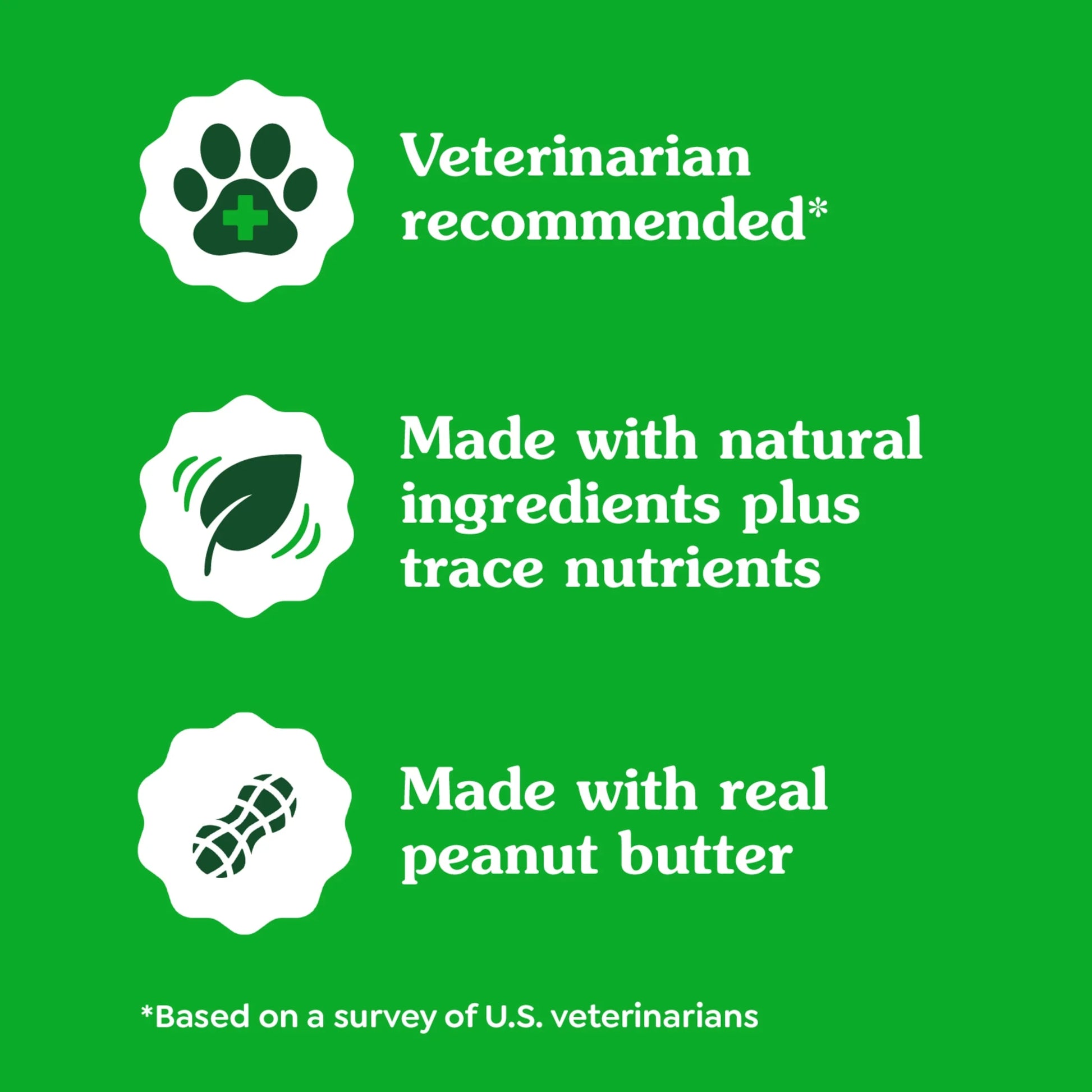 Veterinarian recommended*

Made with natural ingredients plus trace nutrients

Made with real peanut butter

*Based on a survey of U.S. veterinarians